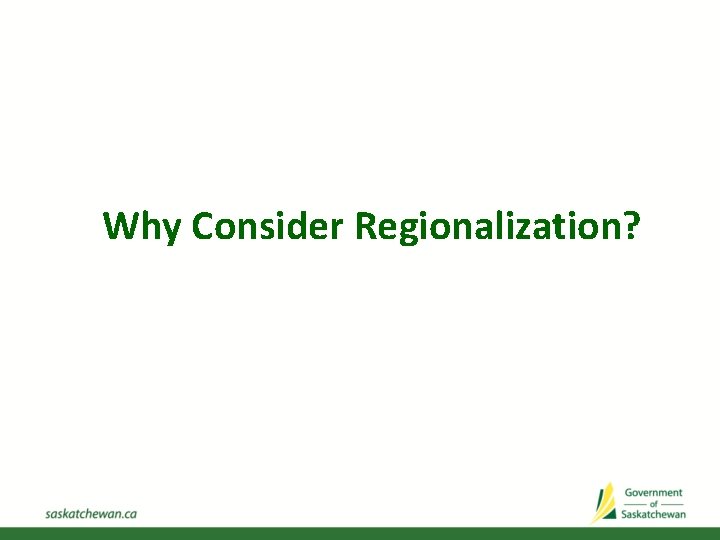 Why Consider Regionalization?

saskatchewan.ca

Government of Saskatchewan